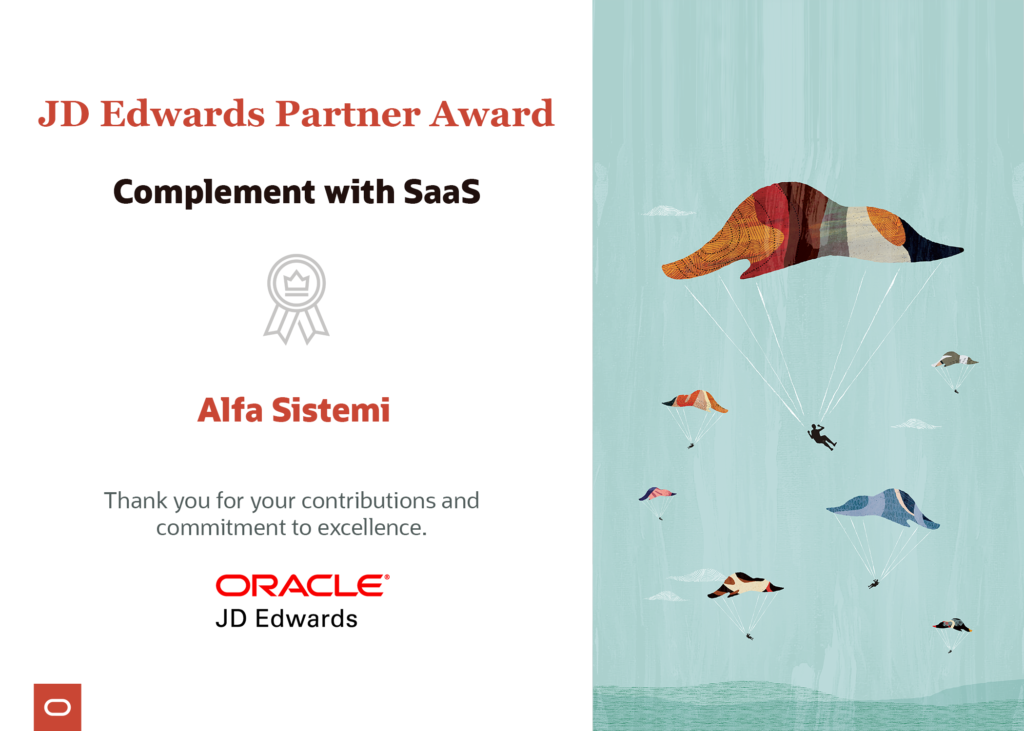 JD Edwards Partner Award

Complement with SaaS

Alfa Sistemi

Thank you for your contributions and commitment to excellence.

ORACLE®
JD Edwards